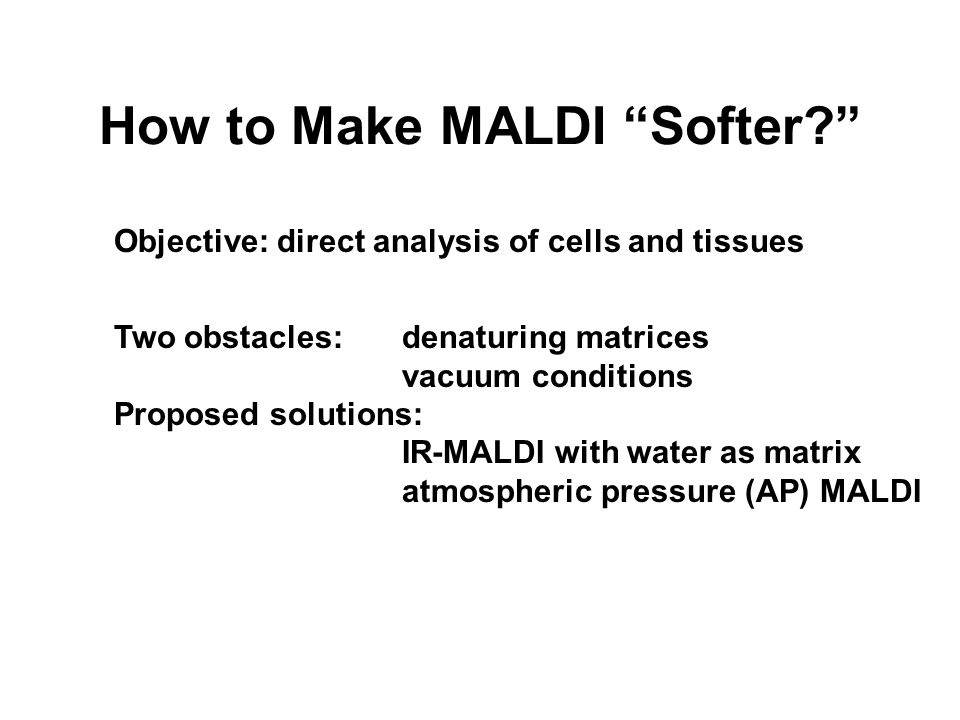 How to Make MALDI “Softer?”

Objective: direct analysis of cells and tissues

Two obstacles: denaturing matrices
vacuum conditions
Proposed solutions:
IR-MALDI with water as matrix
atmospheric pressure (AP) MALDI